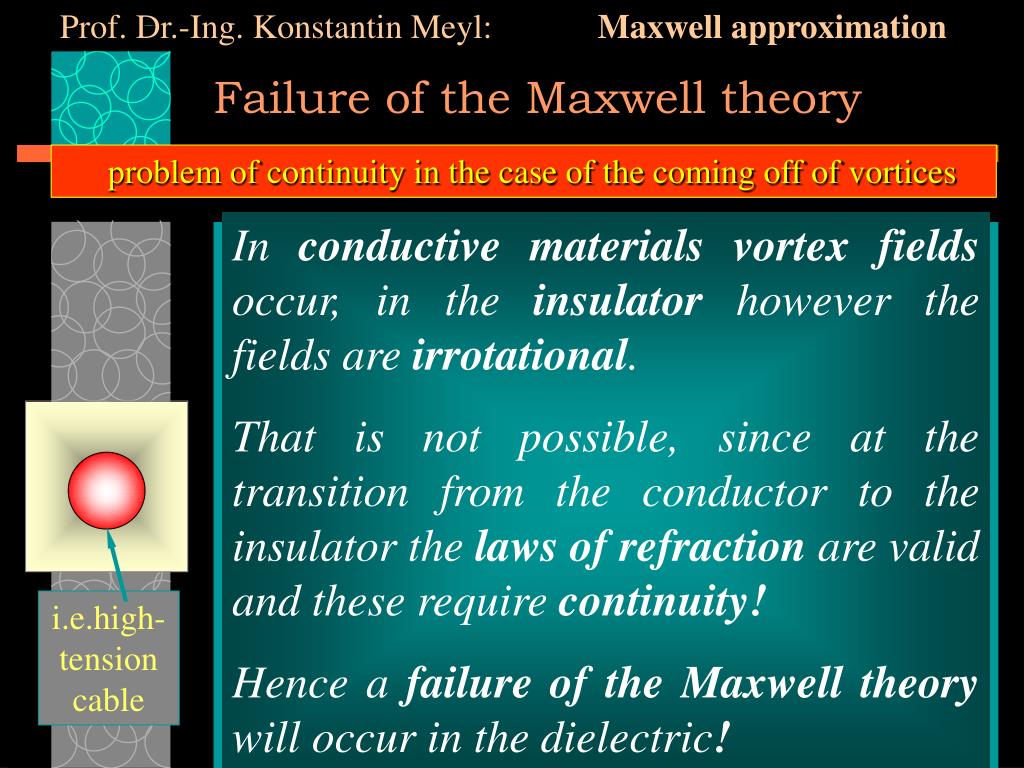 Prof. Dr.-Ing. Konstantin Meyl: Maxwell approximation

Failure of the Maxwell theory

problem of continuity in the case of the coming off of vortices

In conductive materials vortex fields occur, in the insulator however the fields are irrotational.

That is not possible, since at the transition from the conductor to the insulator the laws of refraction are valid and these require continuity!

Hence a failure of the Maxwell theory will occur in the dielectric!

i.e.high-tension cable